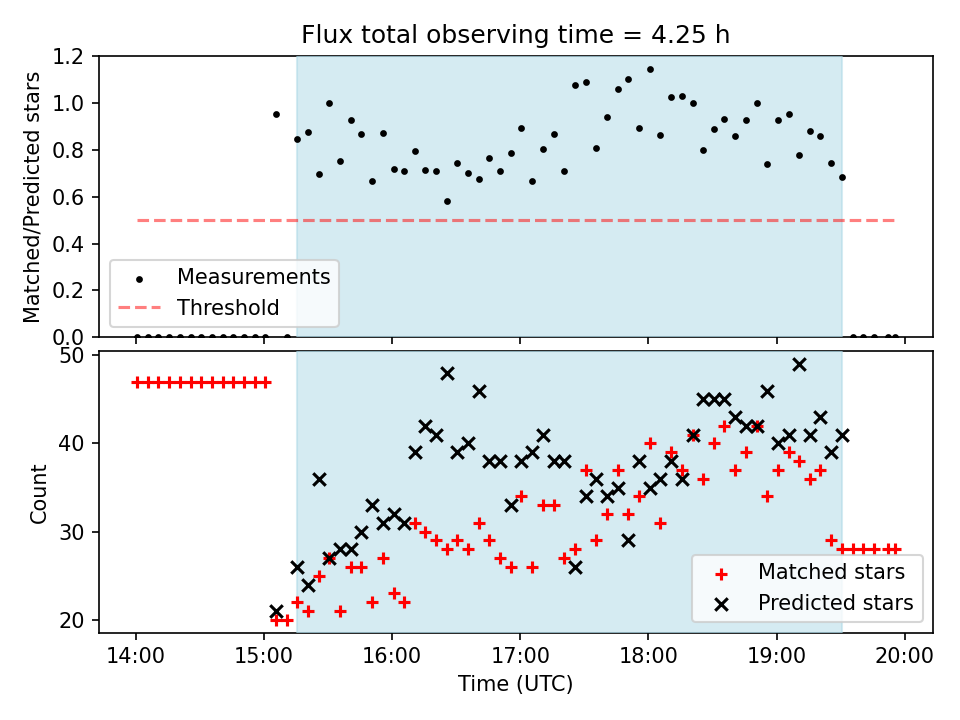 Flux total observing time = 4.25 h

Matched/Predicted stars

1.2
1.0
0.8
0.6
0.4
0.2
0.0

Measurements
Threshold

Count

50
40
30
20

Matched stars
Predicted stars

14:00
15:00
16:00
17:00
18:00
19:00
20:00

Time (UTC)